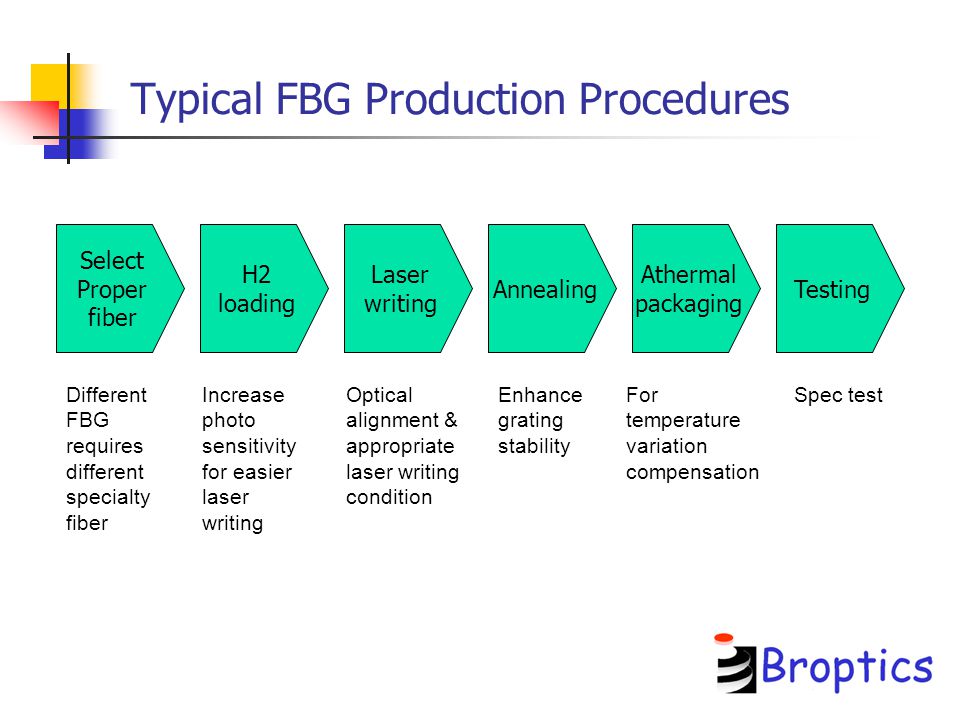 Typical FBG Production Procedures

Select Proper fiber

H2 loading

Laser writing

Annealing

Athermal packaging

Testing

Different FBG requires different specialty fiber

Increase photo sensitivity for easier laser writing

Optical alignment & appropriate laser writing condition

Enhance grating stability

For temperature variation compensation

Spec test

Broptics